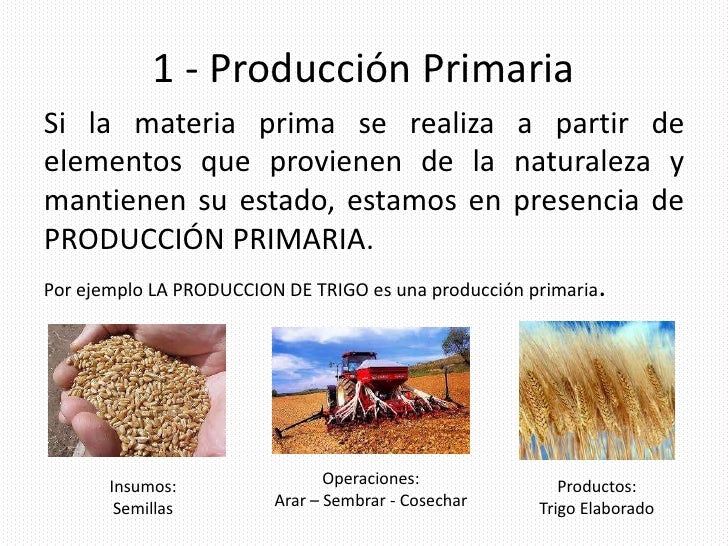 1 - Producción Primaria

Si la materia prima se realiza a partir de elementos que provienen de la naturaleza y mantienen su estado, estamos en presencia de PRODUCCIÓN PRIMARIA.

Por ejemplo LA PRODUCCION DE TRIGO es una producción primaria.

Insumos:
Semillas

Operaciones:
Arar – Sembrar - Cosechar

Productos:
Trigo Elaborado